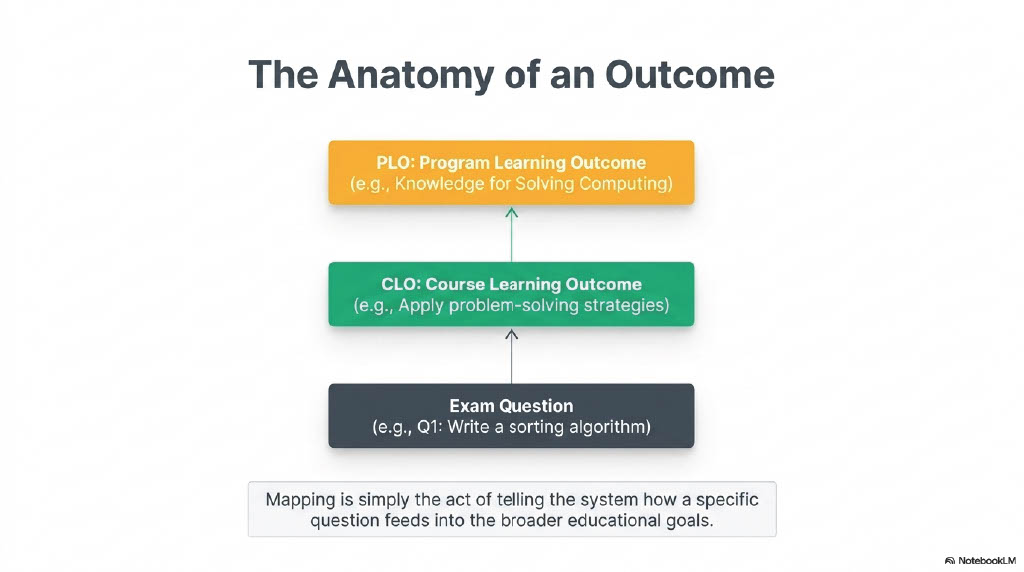 The Anatomy of an Outcome

PLO: Program Learning Outcome
(e.g., Knowledge for Solving Computing)

CLO: Course Learning Outcome
(e.g., Apply problem-solving strategies)

Exam Question
(e.g., Q1: Write a sorting algorithm)

Mapping is simply the act of telling the system how a specific question feeds into the broader educational goals.

NotebookLM